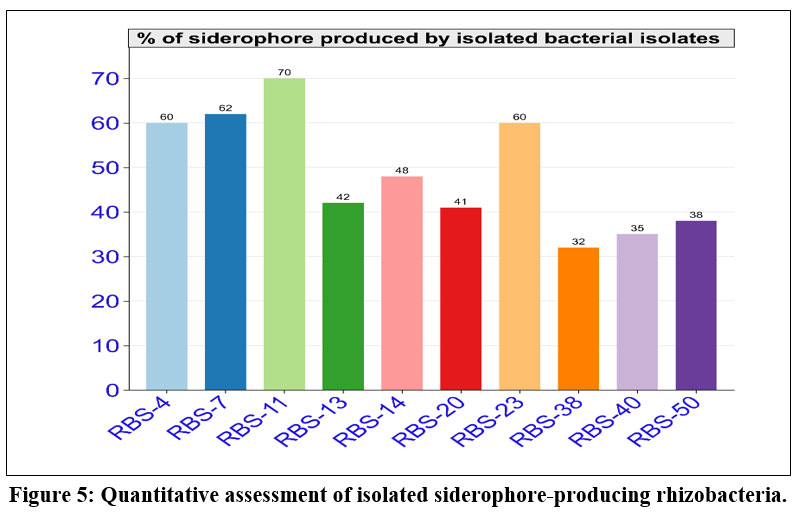 % of siderophore produced by isolated bacterial isolates

70
60
50
40
30
20
10
0

60
62
70
42
48
41
60
32
35
38

RBS-4
RBS-7
RBS-11
RBS-13
RBS-14
RBS-20
RBS-23
RBS-38
RBS-40
RBS-50

Figure 5: Quantitative assessment of isolated siderophore-producing rhizobacteria.